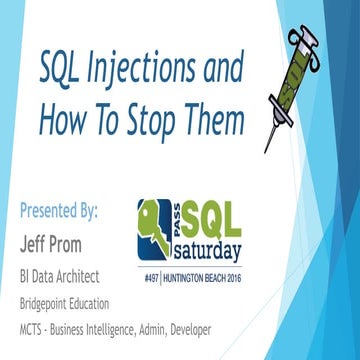 SQL Injections and How To Stop Them

SQL

Presented By:

Jeff Prom

BI Data Architect

Bridgepoint Education

MCTS - Business Intelligence, Admin, Developer

PASS SQL saturday

#497 | HUNTINGTON BEACH 2016